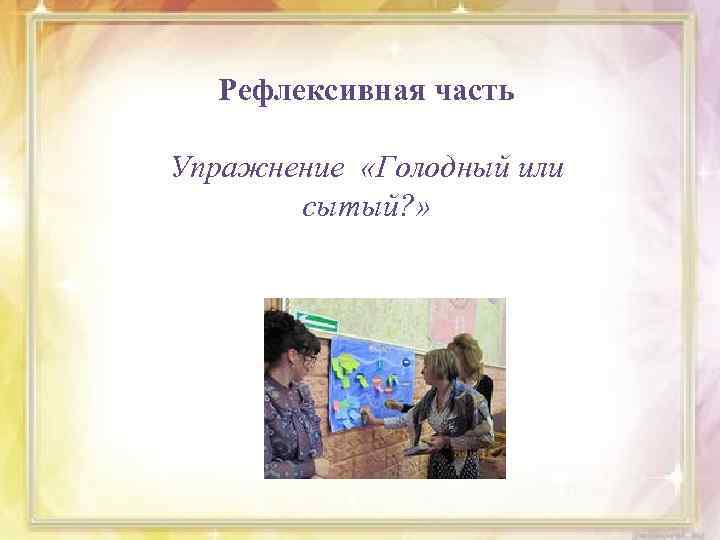 Рефлексивная часть

Упражнение «Голодный или сытый?»